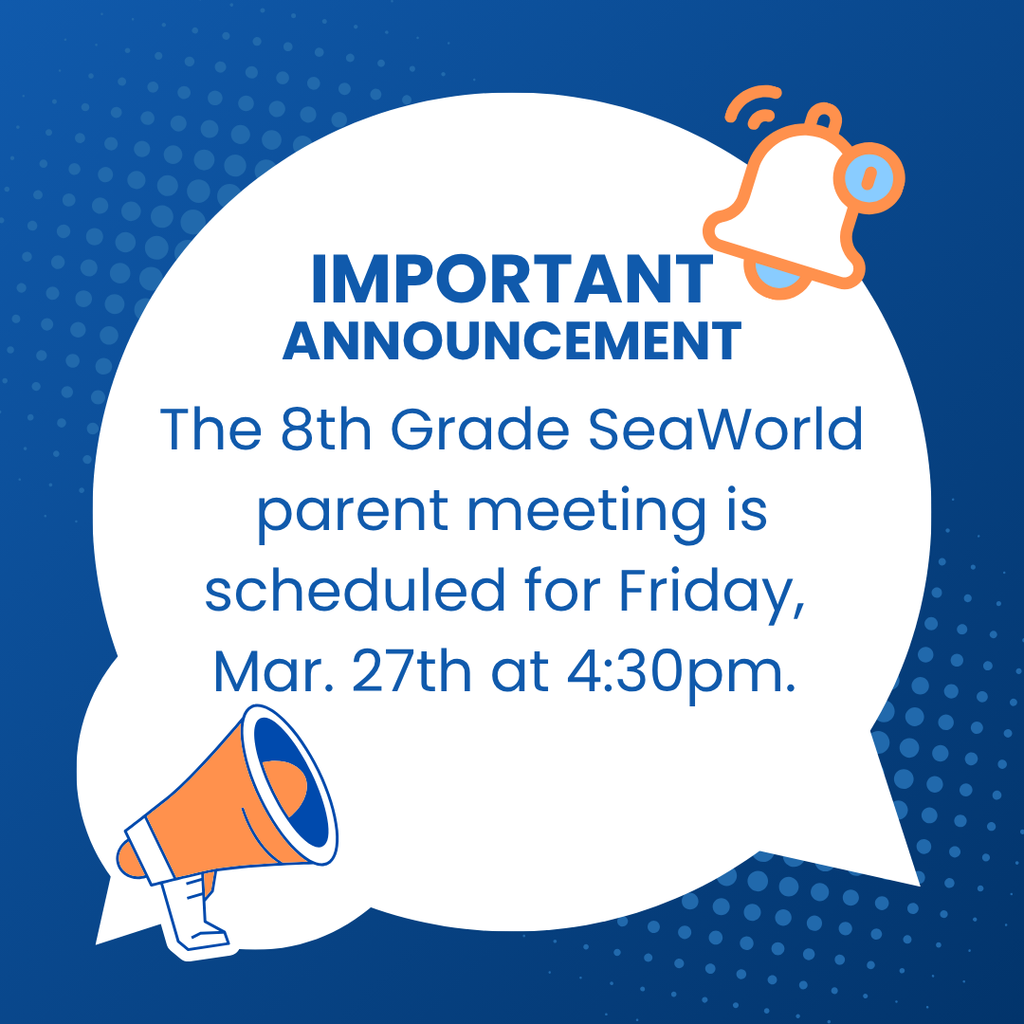 IMPORTANT
ANNOUNCEMENT

The 8th Grade SeaWorld parent meeting is scheduled for Friday, Mar. 27th at 4:30pm.